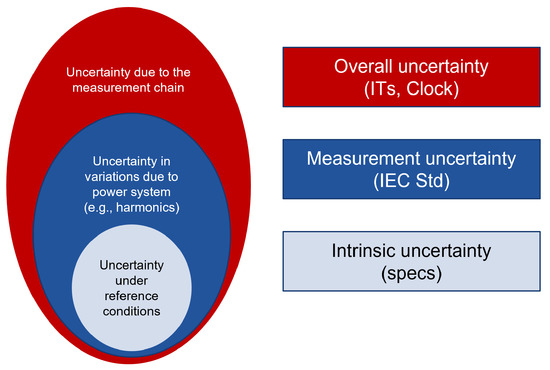 Uncertainty due to the measurement chain

Uncertainty in variations due to power system (e.g., harmonics)

Uncertainty under reference conditions

Overall uncertainty (ITs, Clock)

Measurement uncertainty (IEC Std)

Intrinsic uncertainty (specs)